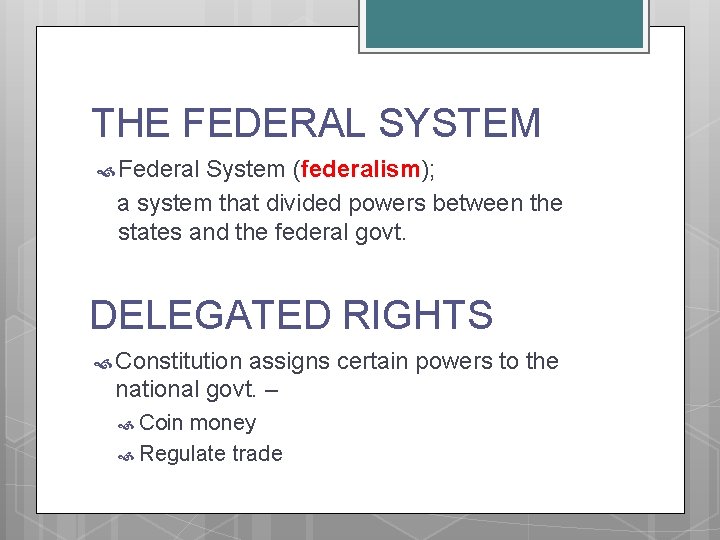 THE FEDERAL SYSTEM

Federal System (federalism);

a system that divided powers between the states and the federal govt.

DELEGATED RIGHTS

Constitution assigns certain powers to the national govt. –

Coin money

Regulate trade